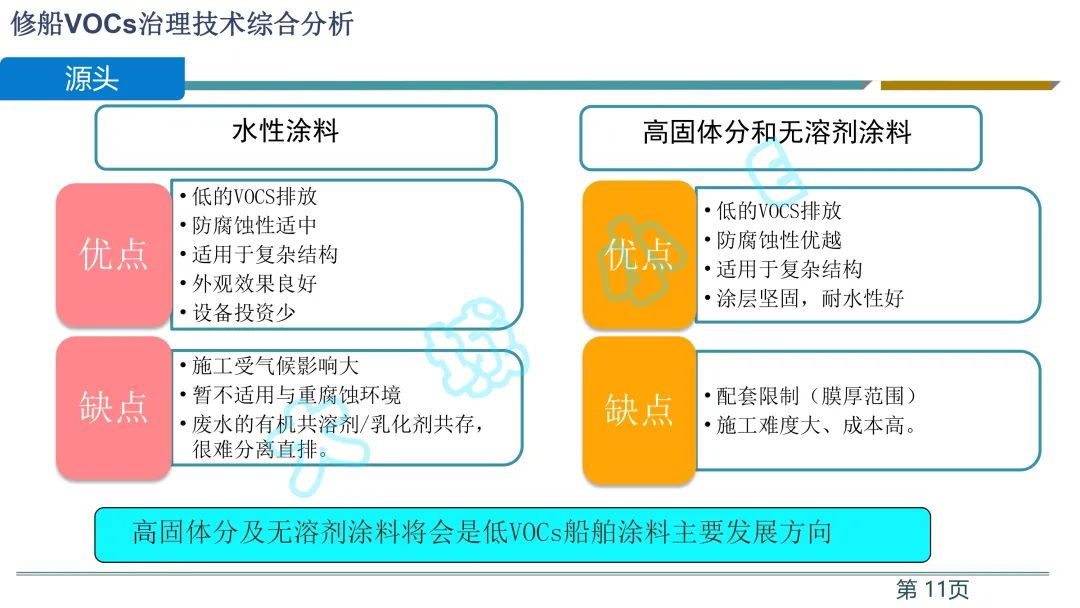 修船VOCs治理技术综合分析

源头

水性涂料

优点

• 低的VOCS排放
• 防腐蚀性适中
• 适用于复杂结构
• 外观效果良好
• 设备投资少

缺点

• 施工受气候影响大
• 暂不适用与重腐蚀环境
• 废水的有机共溶剂/乳化剂共存，很难分离直排。

高固体分和无溶剂涂料

优点

• 低的VOCS排放
• 防腐蚀性优越
• 适用于复杂结构
• 涂层坚固，耐水性好

缺点

• 配套限制（膜厚范围）
• 施工难度大、成本高。

高固体分及无溶剂涂料将会是低VOCs船舶涂料主要发展方向

第 11页